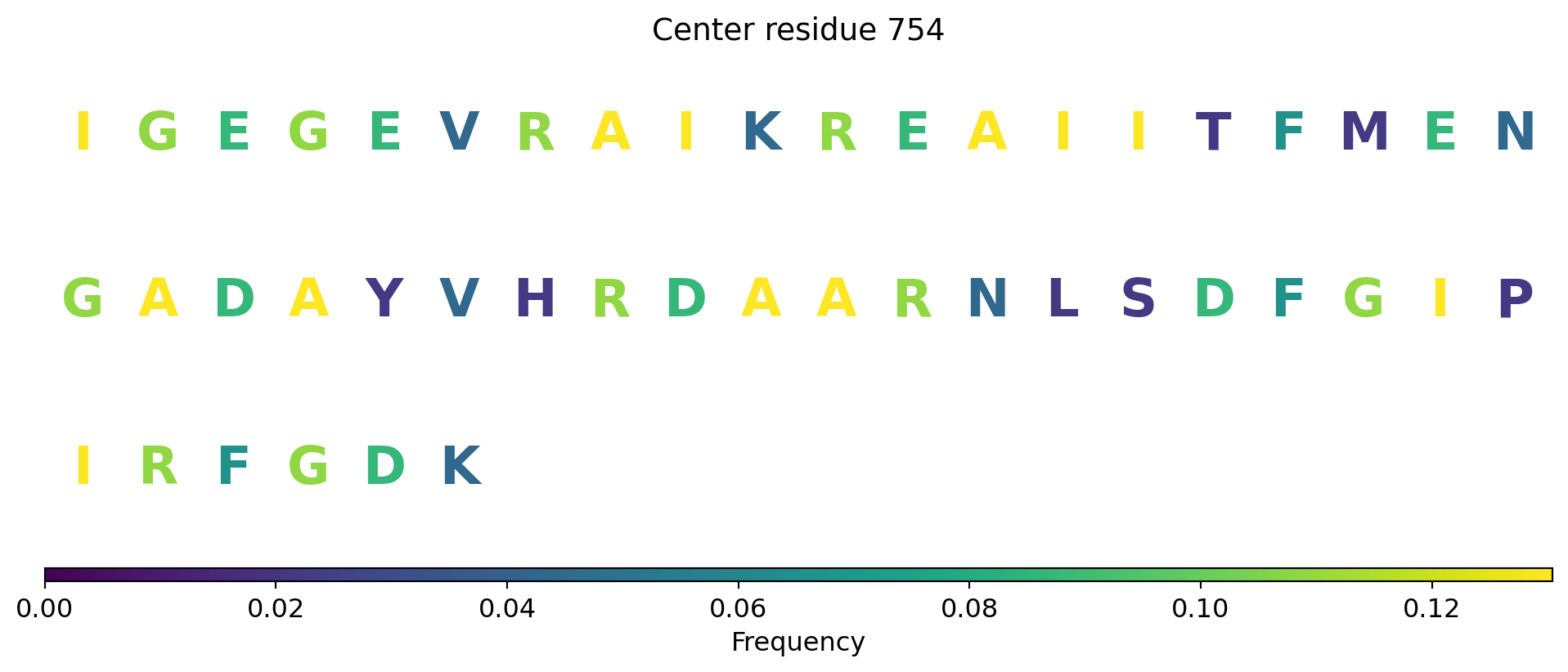 Center residue 754

I G E G E V R A I K R E A I I T F M E N

G A D A Y V H R D A A R N L S D F G I P

I R F G D K

0.00 0.02 0.04 0.06 0.08 0.10 0.12

Frequency